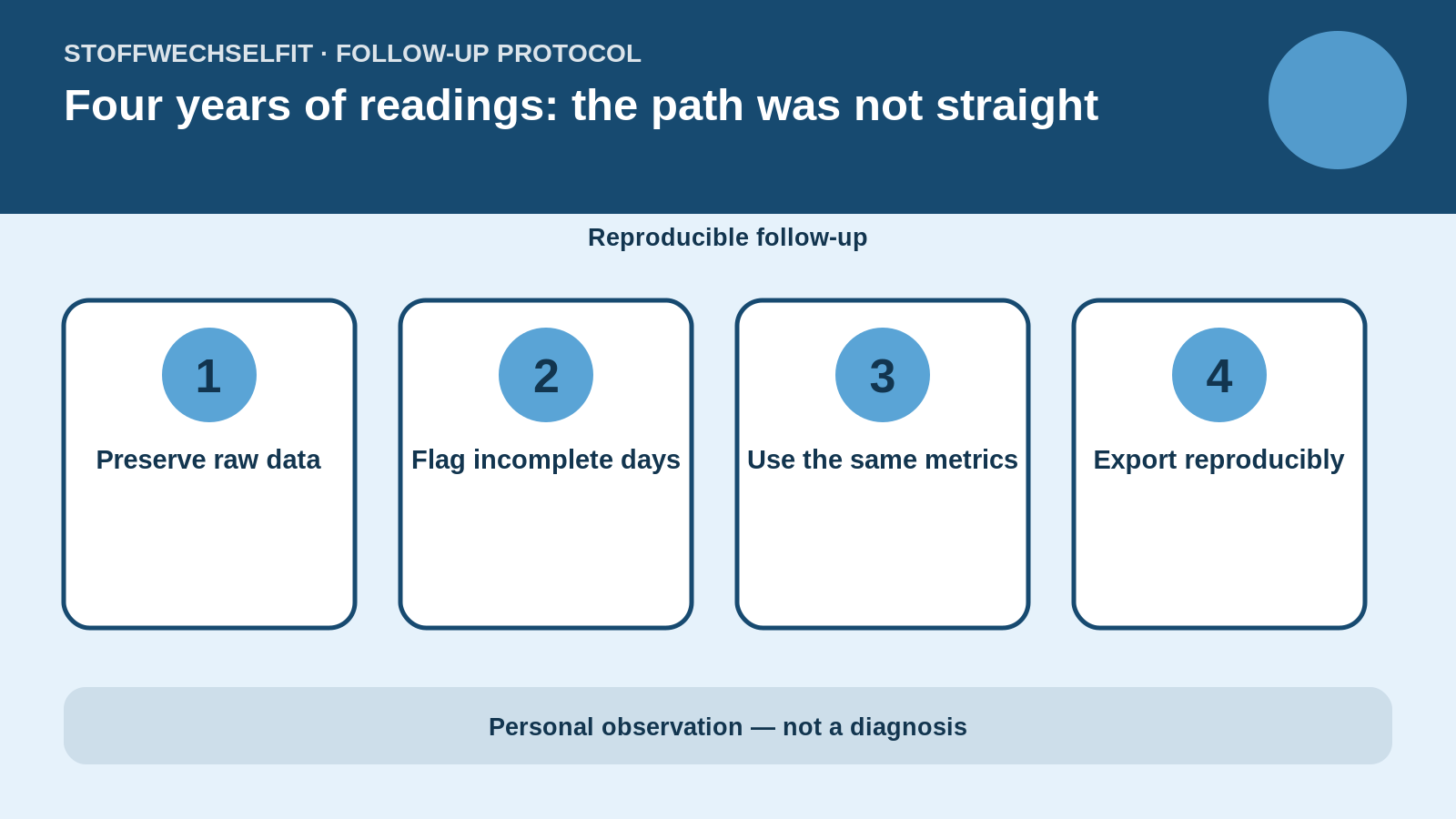 STOFFWECHSELFIT · FOLLOW-UP PROTOCOL

Four years of readings: the path was not straight

Reproducible follow-up

1
Preserve raw data

2
Flag incomplete days

3
Use the same metrics

4
Export reproducibly

Personal observation — not a diagnosis